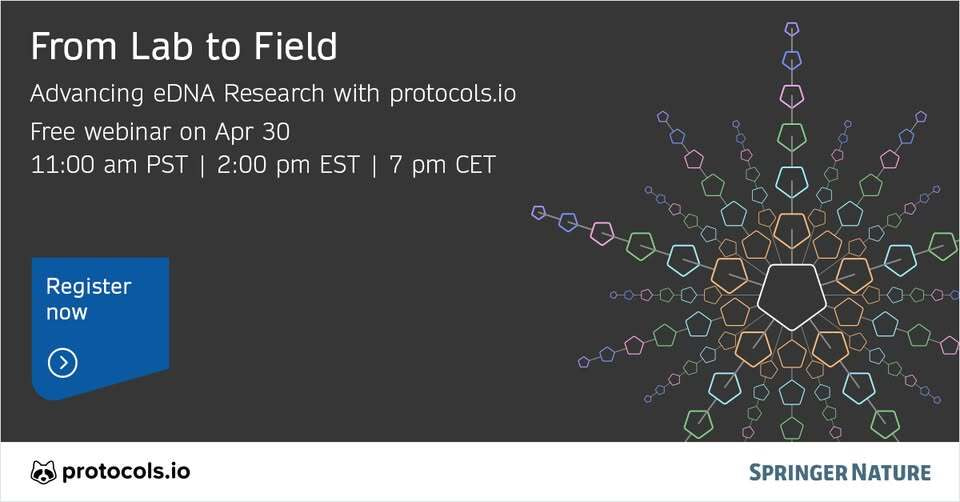 From Lab to Field

Advancing eDNA Research with protocols.io

Free webinar on Apr 30

11:00 am PST | 2:00 pm EST | 7 pm CET

Register now

protocols.io

SPRINGER NATURE